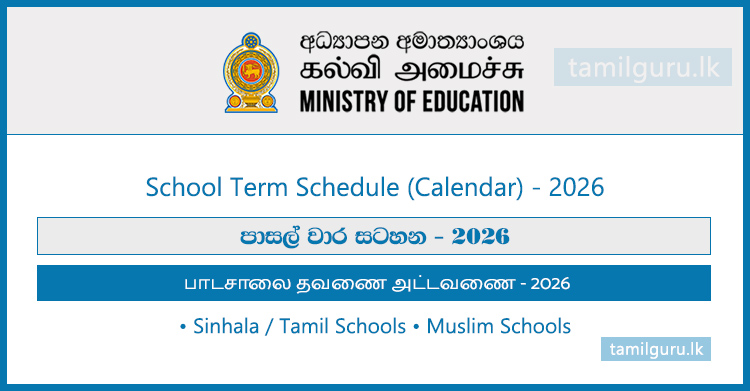 අධ්‍යාපන අමාත්‍යාංශය
கல்வி அமைச்சு
MINISTRY OF EDUCATION

tamilguru.lk

School Term Schedule (Calendar) - 2026

පාසල් වාර සටහන - 2026

பாடசாலை தவணை அட்டவணை - 2026

• Sinhala / Tamil Schools • Muslim Schools

tamilguru.lk